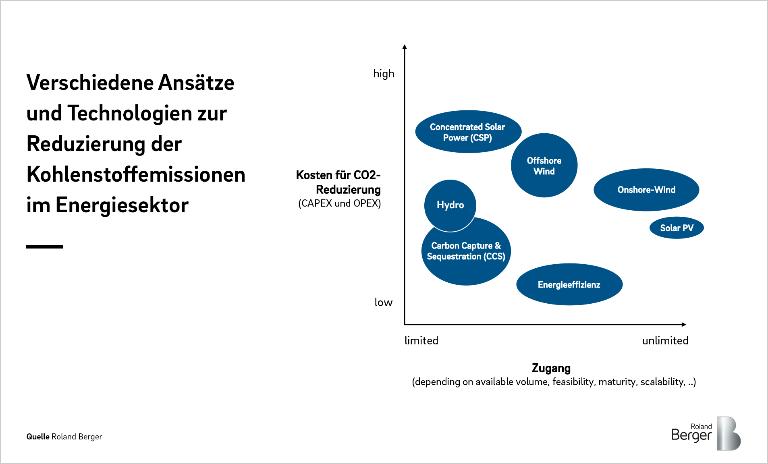 Verschiedene Ansätze und Technologien zur Reduzierung der Kohlenstoffemissionen im Energiesektor

high

Kosten für CO2-Reduzierung
(CAPEX und OPEX)

low

Concentrated Solar Power (CSP)

Offshore Wind

Onshore-Wind

Hydro

Solar PV

Carbon Capture & Sequestration (CCS)

Energieeffizienz

limited

unlimited

Zugang
(depending on available volume, feasibility, maturity, scalability, ..)

Quelle Roland Berger

Roland Berger